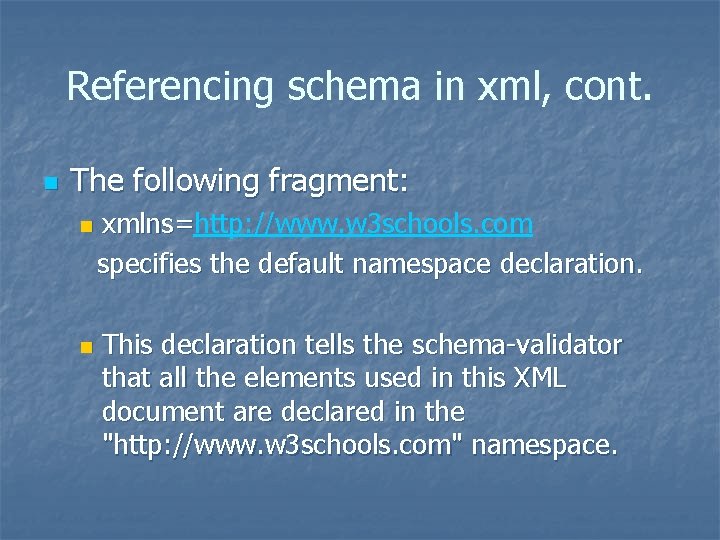 Referencing schema in xml, cont.

The following fragment:

xmlns=http://www.w3schools.com specifies the default namespace declaration.

This declaration tells the schema-validator that all the elements used in this XML document are declared in the "http://www.w3schools.com" namespace.